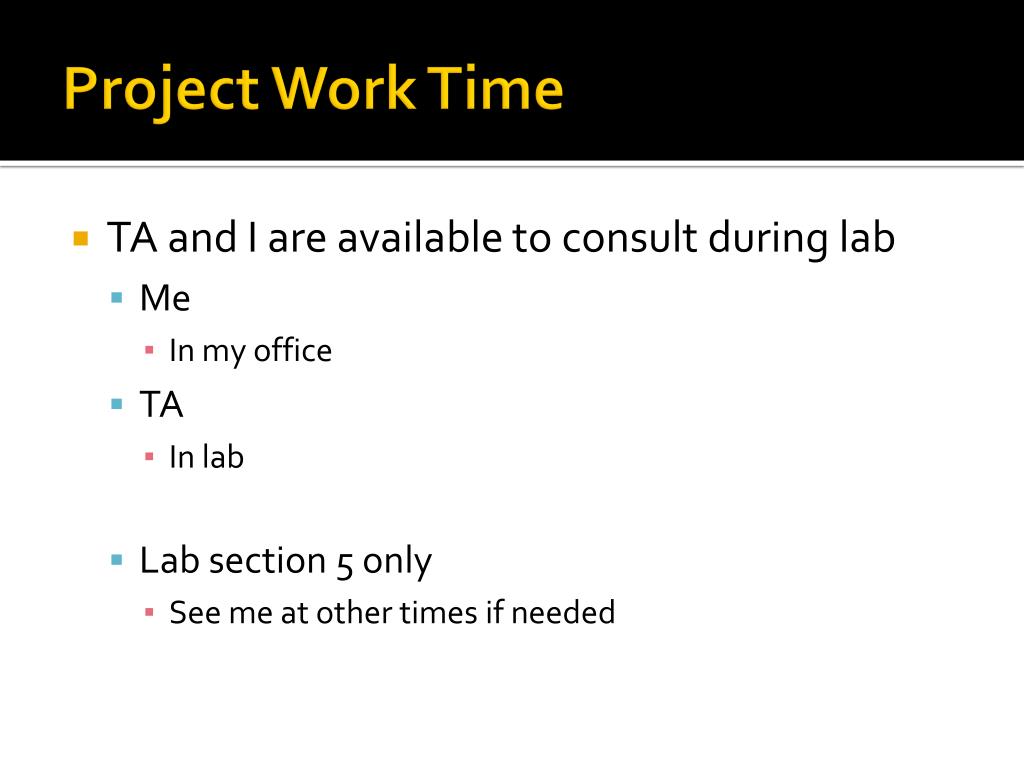 Project Work Time

TA and I are available to consult during lab
Me
In my office
TA
In lab

Lab section 5 only
See me at other times if needed